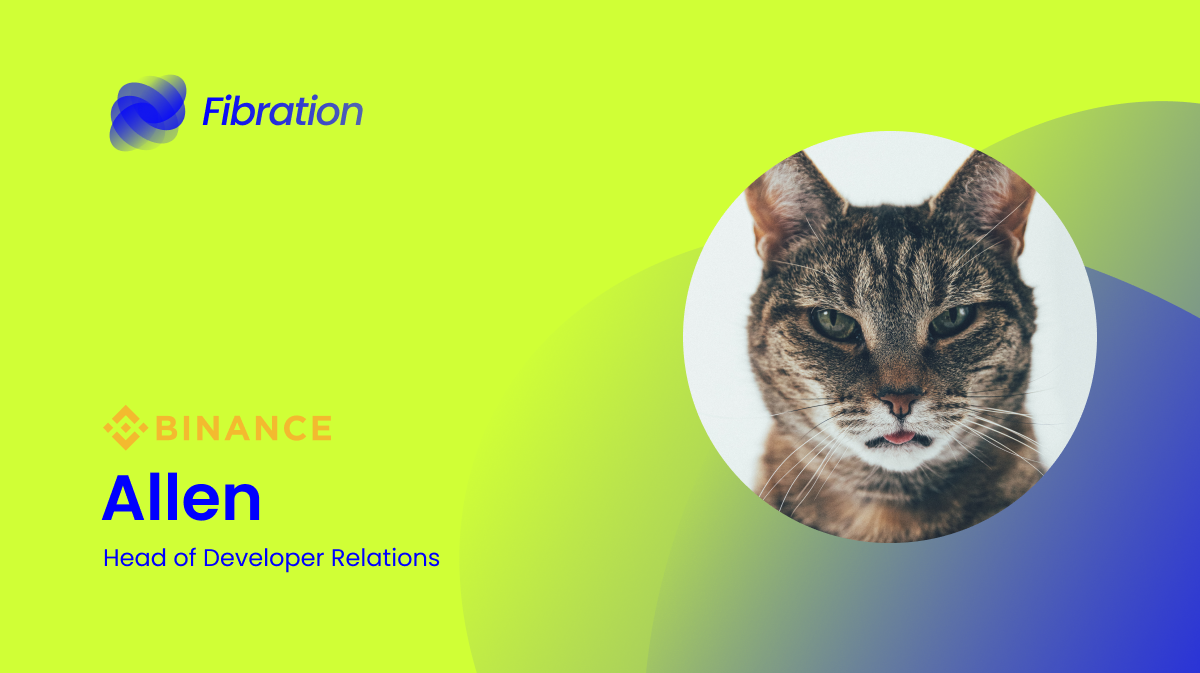 Fibration

BINANCE

Allen

Head of Developer Relations